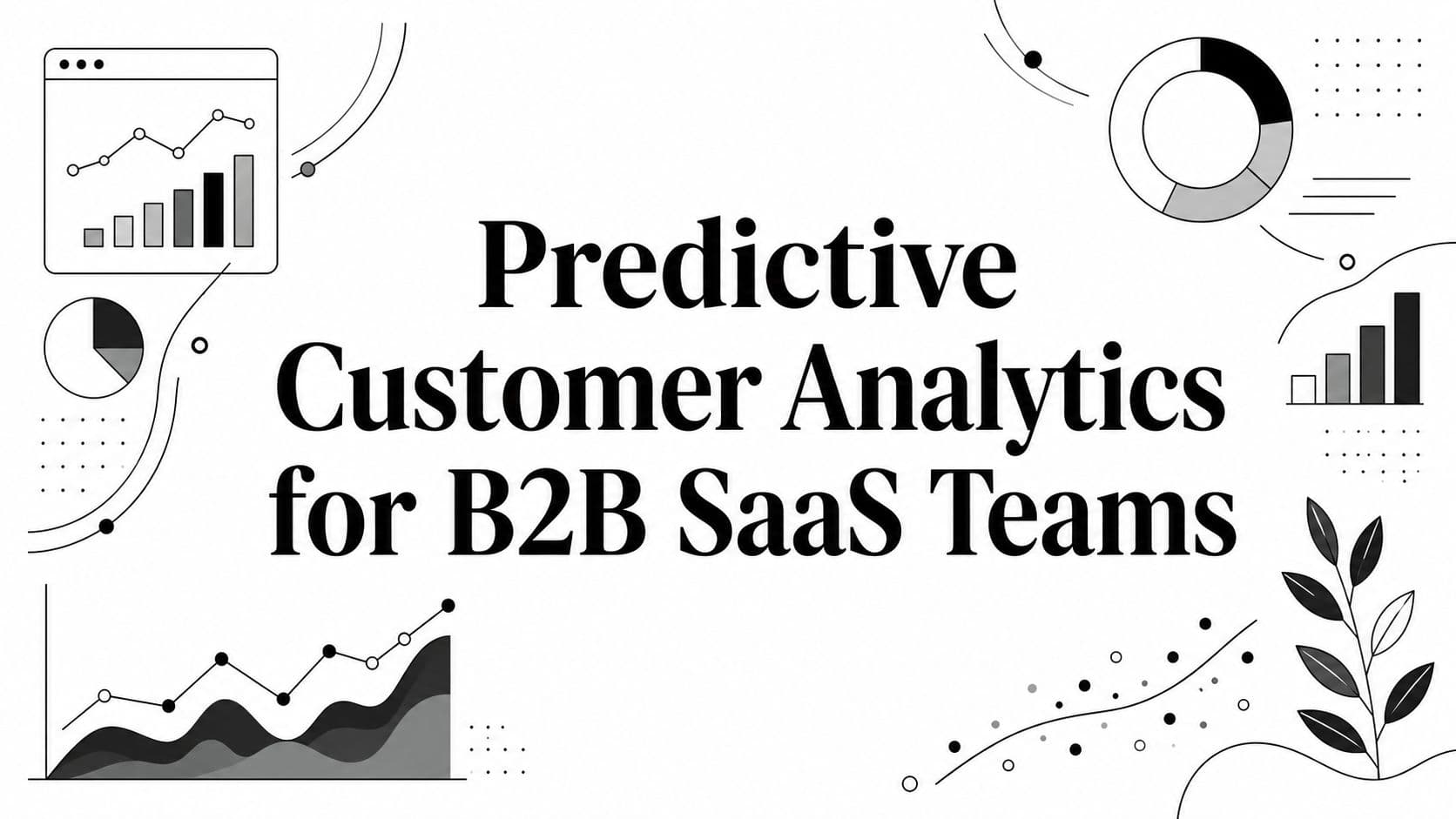 Predictive Customer Analytics for B2B SaaS Teams